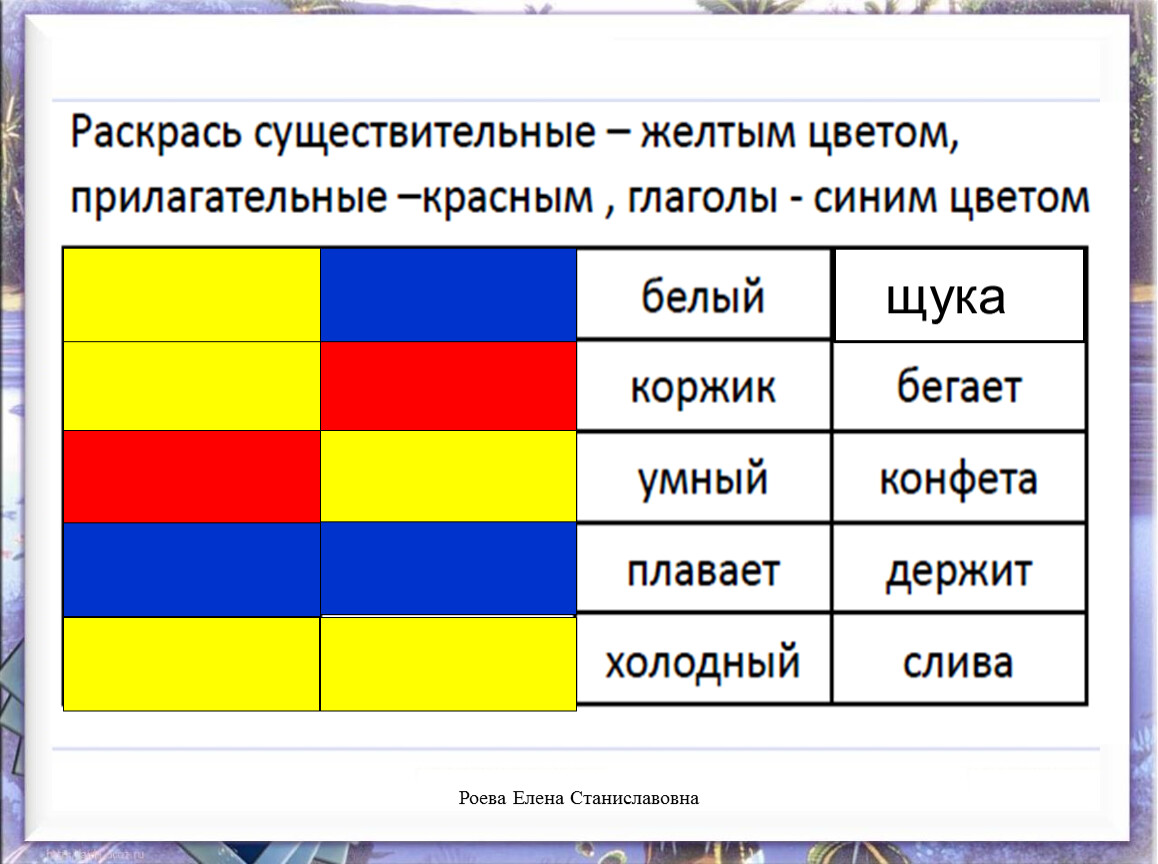 Раскрась существительные – желтым цветом, прилагательные –красным , глаголы - синим цветом

| | | белый | щука |
|---|---|---|---|
| | | коржик | бегает |
| | | умный | конфета |
| | | плавает | держит |
| | | холодный | слива |

Роева Елена Станиславовна